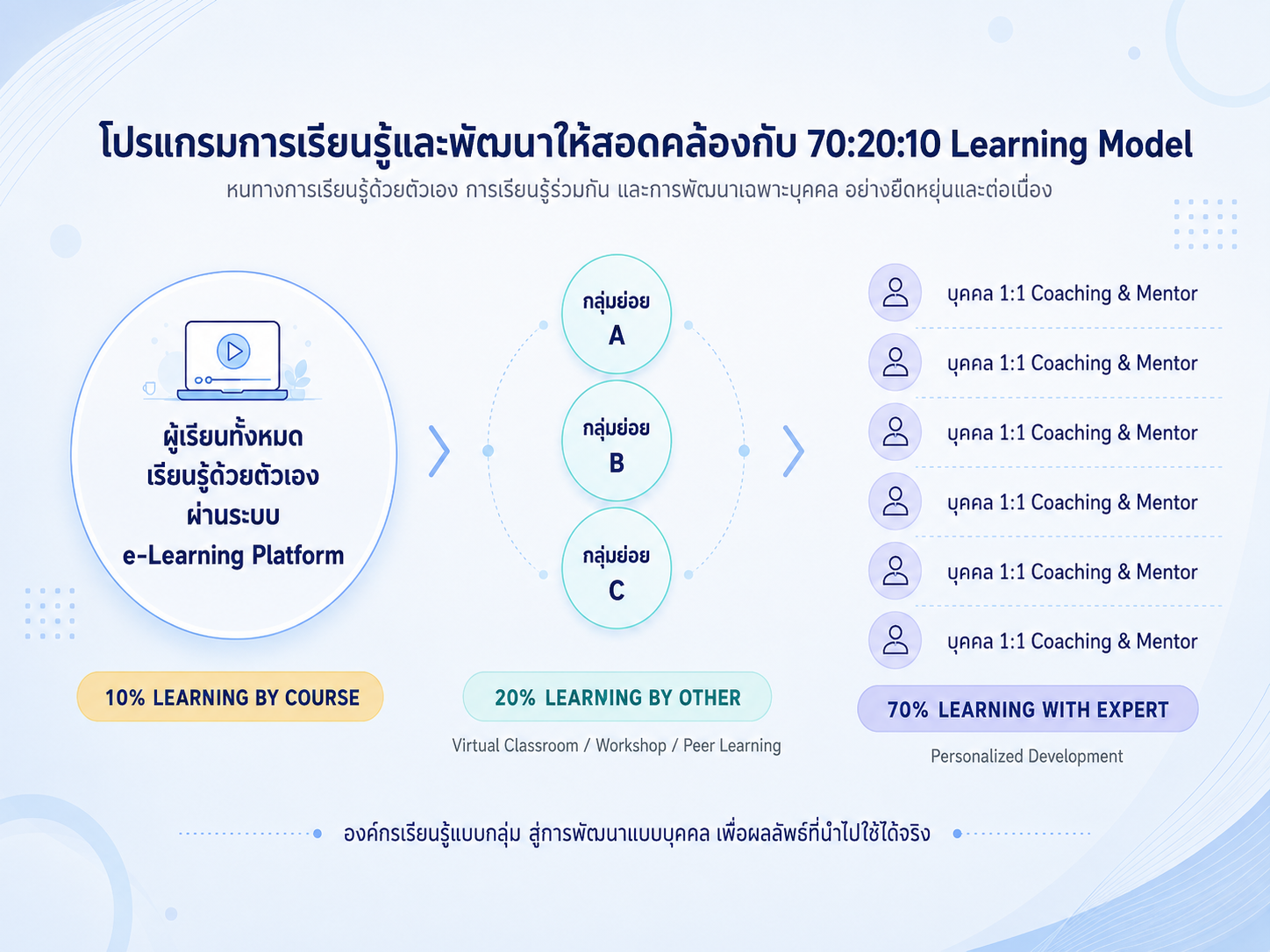 โปรแกรมการเรียนรู้และพัฒนาให้สอดคล้องกับ 70:20:10 Learning Model

หนทางการเรียนรู้ด้วยตัวเอง การเรียนรู้ร่วมกัน และการพัฒนาเฉพาะบุคคล อย่างยืดหยุ่นและต่อเนื่อง

ผู้เรียนทั้งหมด เรียนรู้ด้วยตัวเอง ผ่านระบบ e-Learning Platform

10% LEARNING BY COURSE

กลุ่มย่อย A

กลุ่มย่อย B

กลุ่มย่อย C

20% LEARNING BY OTHER

Virtual Classroom / Workshop / Peer Learning

บุคคล 1:1 Coaching & Mentor

บุคคล 1:1 Coaching & Mentor

บุคคล 1:1 Coaching & Mentor

บุคคล 1:1 Coaching & Mentor

บุคคล 1:1 Coaching & Mentor

บุคคล 1:1 Coaching & Mentor

70% LEARNING WITH EXPERT

Personalized Development

องค์กรเรียนรู้แบบกลุ่ม สู่การพัฒนาแบบบุคคล เพื่อผลลัพธ์ที่นำไปใช้ได้จริง